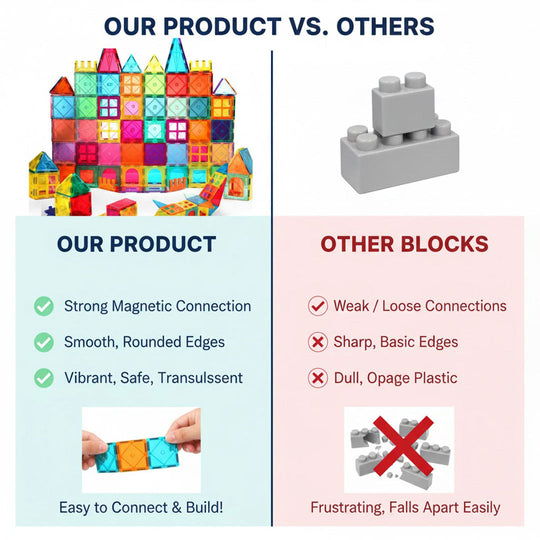 OUR PRODUCT VS. OTHERS

OUR PRODUCT

Strong Magnetic Connection

Smooth, Rounded Edges

Vibrant, Safe, Transulssent

Easy to Connect & Build!

OTHER BLOCKS

Weak / Loose Connections

Sharp, Basic Edges

Dull, Opage Plastic

Frustrating, Falls Apart Easily